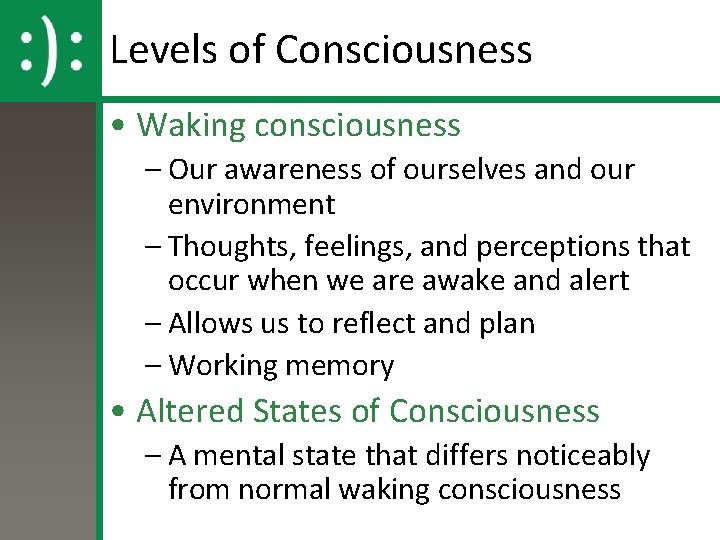 :):

Levels of Consciousness

• Waking consciousness
– Our awareness of ourselves and our environment
– Thoughts, feelings, and perceptions that occur when we are awake and alert
– Allows us to reflect and plan
– Working memory
• Altered States of Consciousness
– A mental state that differs noticeably from normal waking consciousness